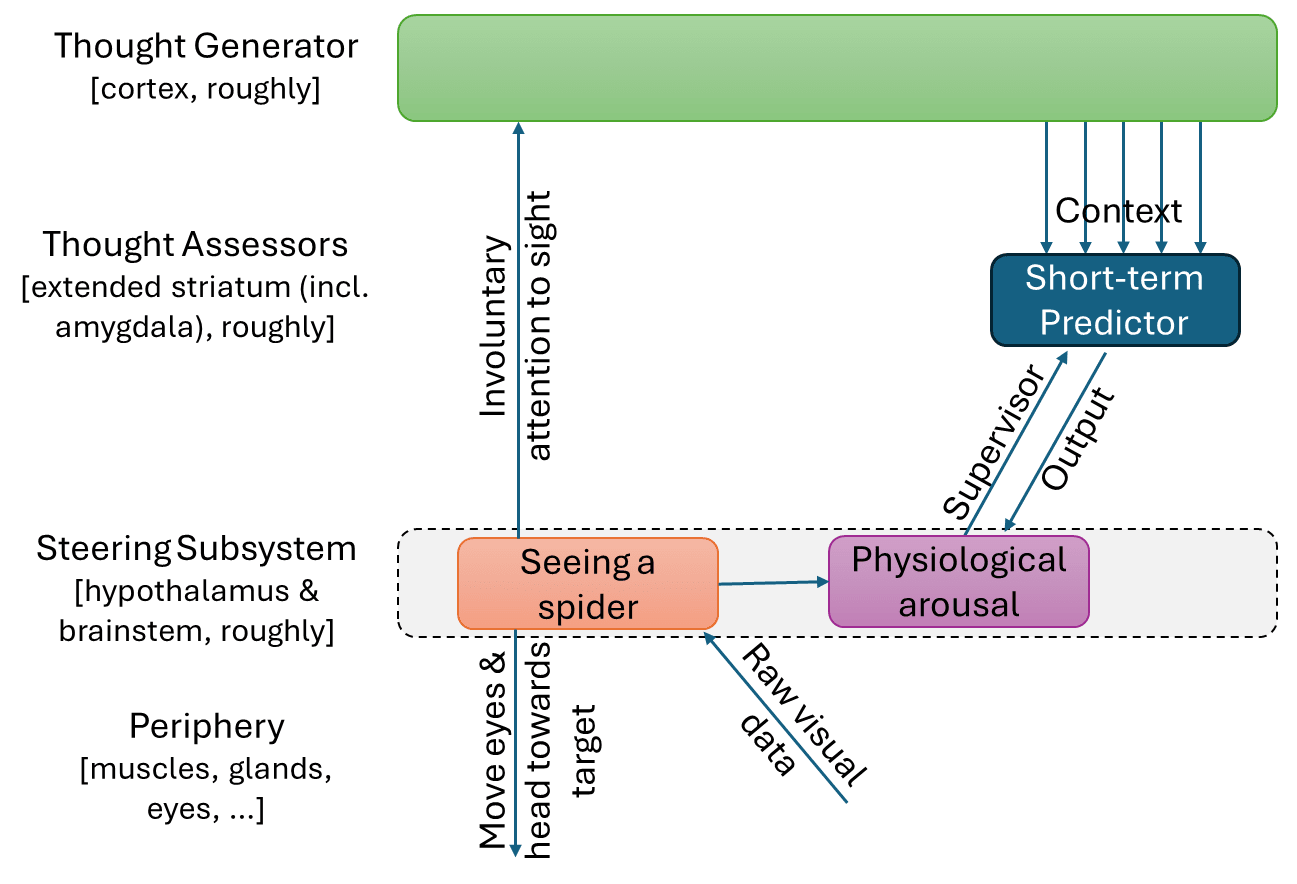 Thought Generator
[cortex, roughly]

Thought Assessors
[extended striatum (incl. amygdala), roughly]

Steering Subsystem
[hypothalamus & brainstem, roughly]

Periphery
[muscles, glands, eyes, ...]

Involuntary attention to sight

Context

Short-term Predictor

Supervisor

Output

Seeing a spider

Physiological arousal

Move eyes & head towards target

Raw visual data